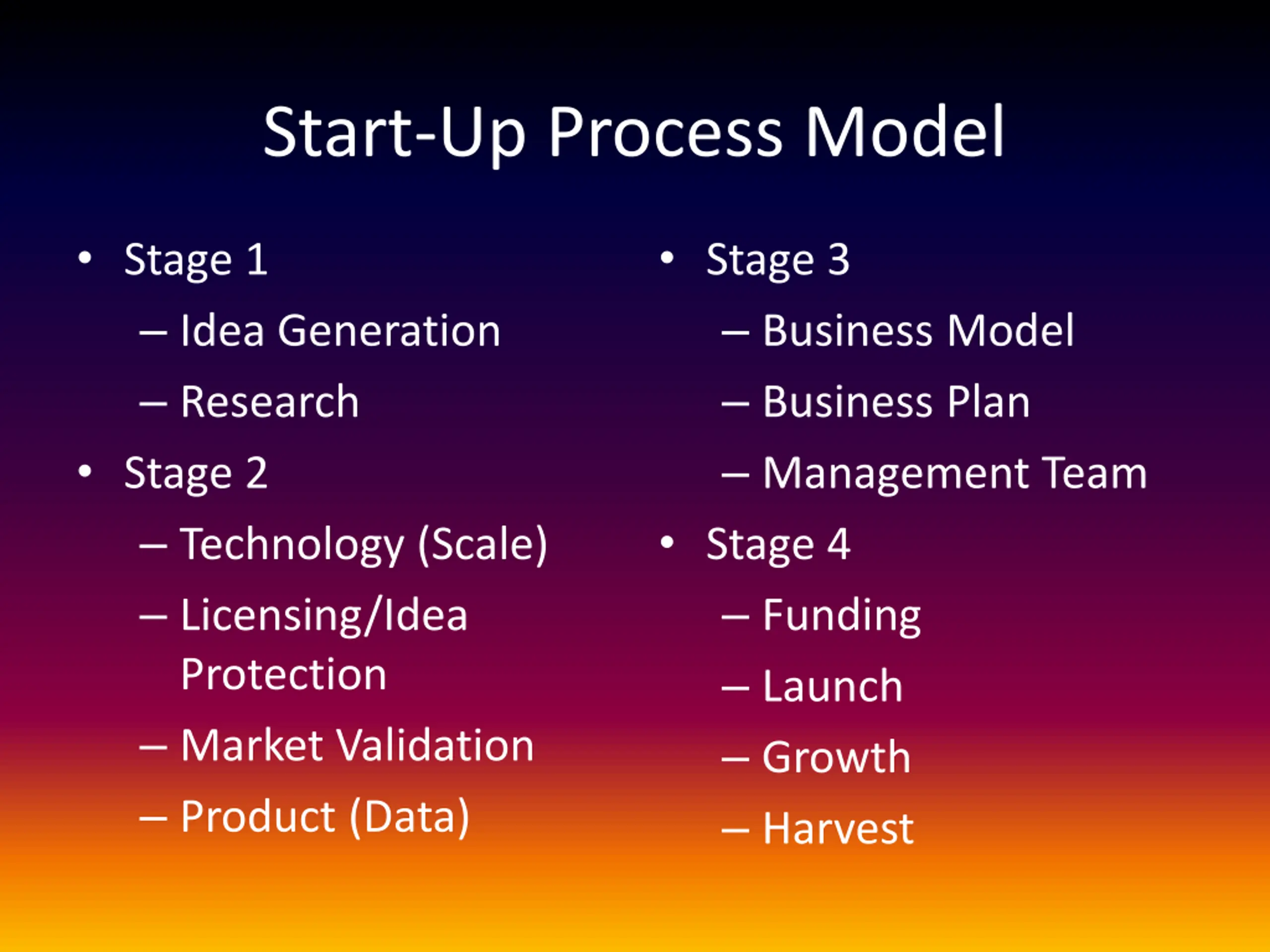 Start-Up Process Model

• Stage 1
– Idea Generation
– Research
• Stage 2
– Technology (Scale)
– Licensing/Idea Protection
– Market Validation
– Product (Data)

• Stage 3
– Business Model
– Business Plan
– Management Team
• Stage 4
– Funding
– Launch
– Growth
– Harvest